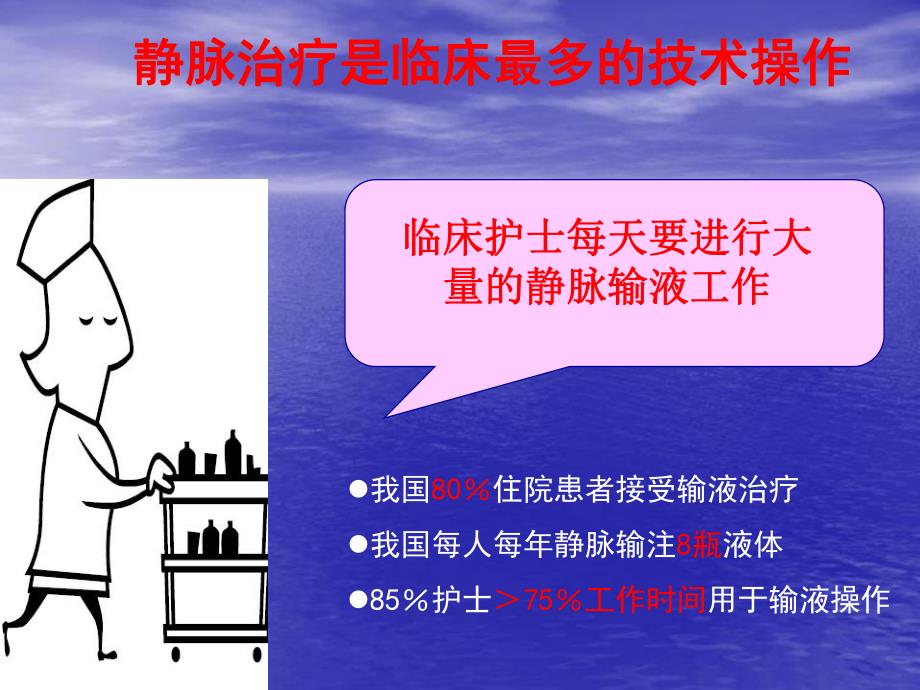 静脉治疗是临床最多的技术操作

临床护士每天要进行大量的静脉输液工作

●我国80%住院患者接受输液治疗

●我国每人每年静脉输注8瓶液体

●85%护士＞75%工作时间用于输液操作